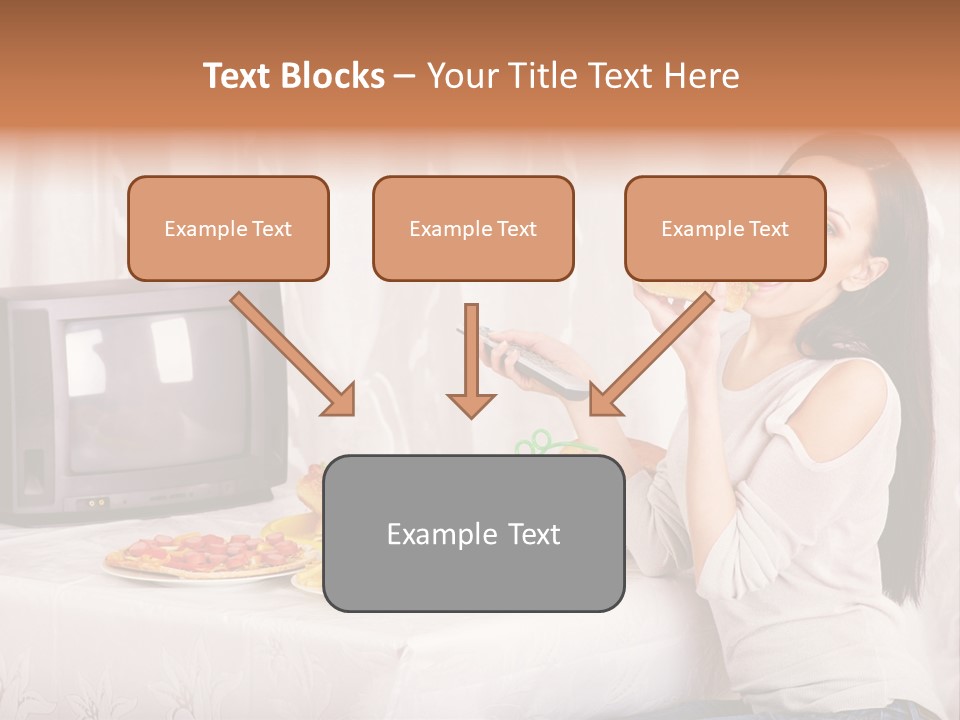 Text Blocks – Your Title Text Here

Example Text

Example Text

Example Text

Example Text